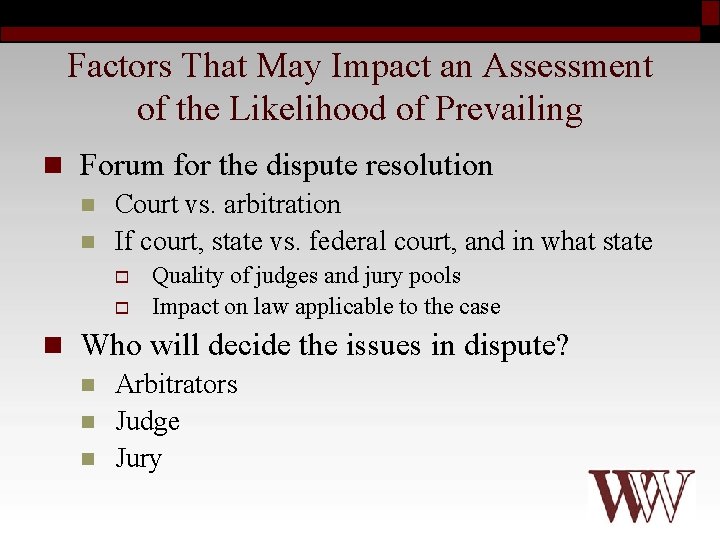 Factors That May Impact an Assessment of the Likelihood of Prevailing

Forum for the dispute resolution

Court vs. arbitration

If court, state vs. federal court, and in what state

Quality of judges and jury pools

Impact on law applicable to the case

Who will decide the issues in dispute?

Arbitrators

Judge

Jury

WW